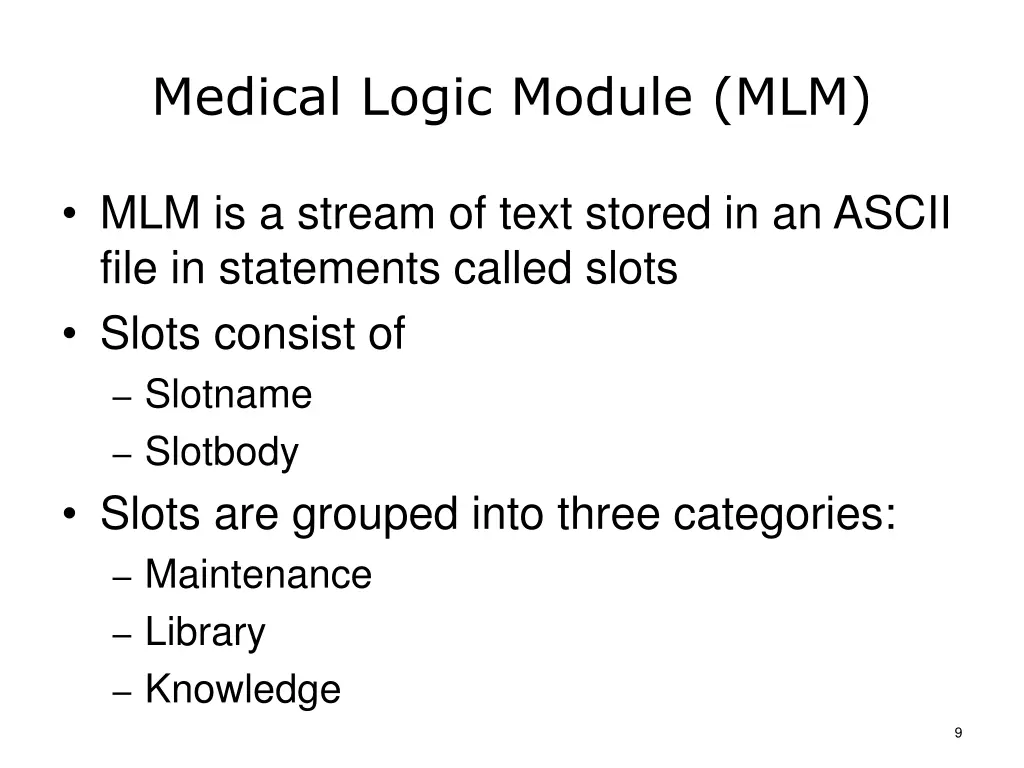 Medical Logic Module (MLM)

• MLM is a stream of text stored in an ASCII file in statements called slots
• Slots consist of
– Slotname
– Slotbody
• Slots are grouped into three categories:
– Maintenance
– Library
– Knowledge

9